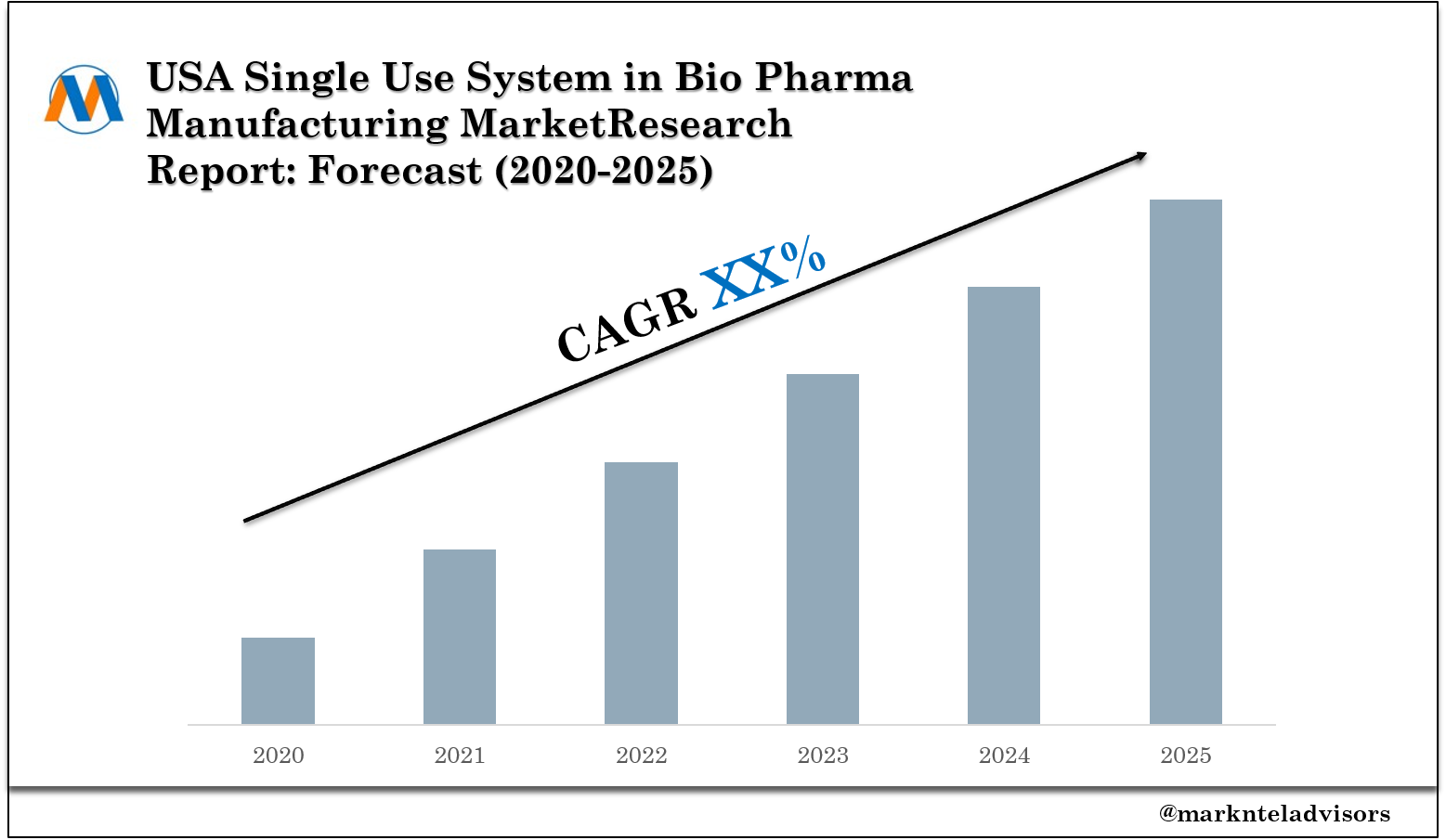 USA Single Use System in Bio Pharma Manufacturing MarketResearch Report: Forecast (2020-2025)

CAGR XX%

2020
2021
2022
2023
2024
2025

@marknteladvisors